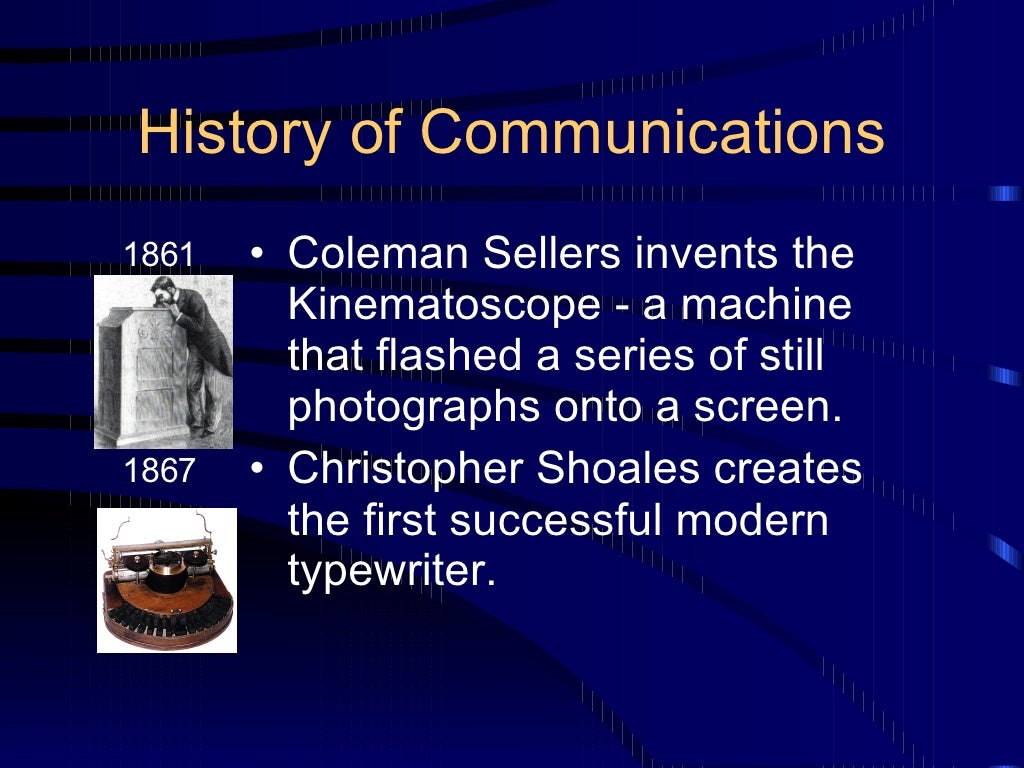 History of Communications

1861

• Coleman Sellers invents the Kinematoscope - a machine that flashed a series of still photographs onto a screen.

1867

• Christopher Shoales creates the first successful modern typewriter.